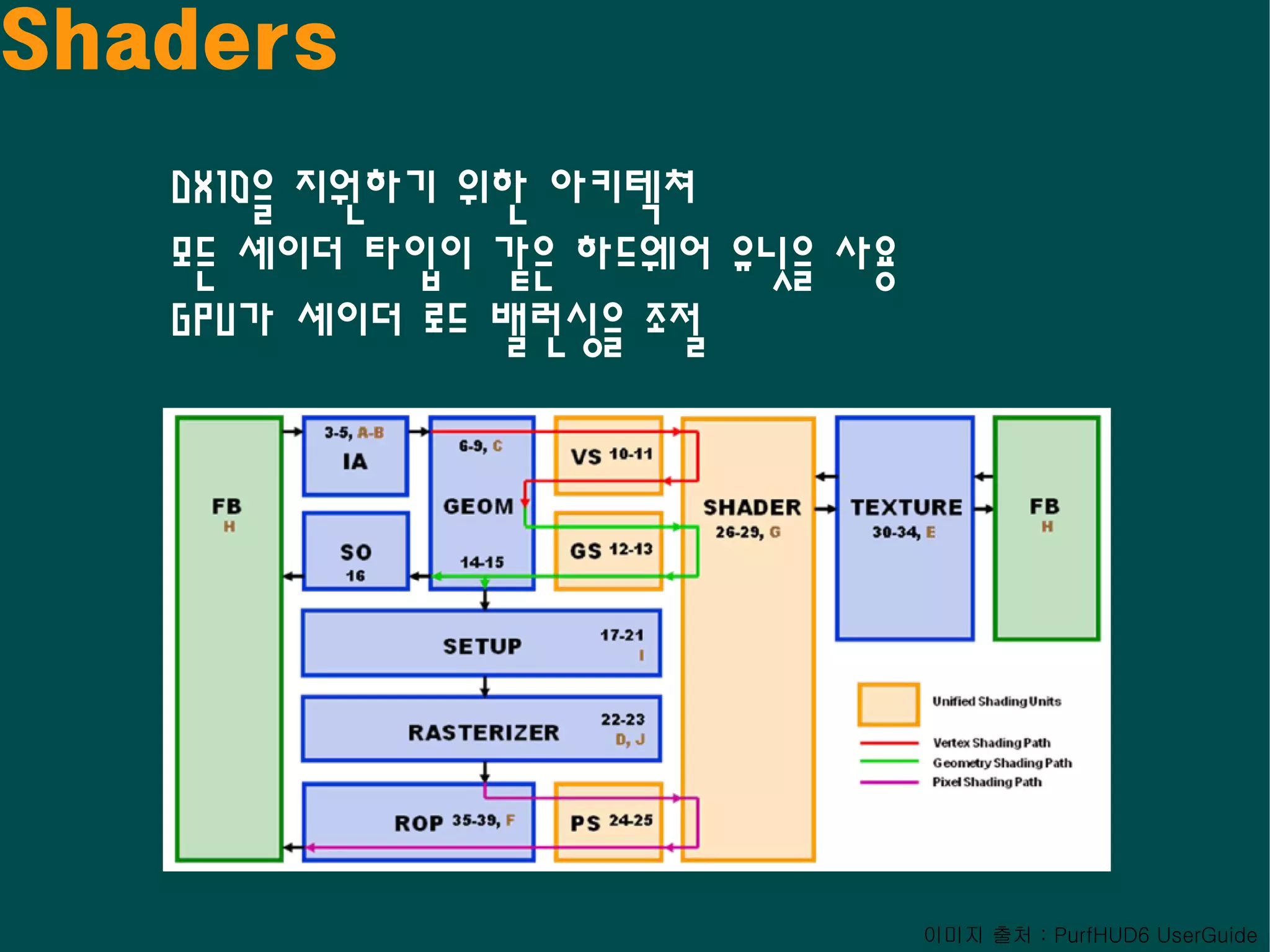 Shaders

DX10을 지원하기 위한 아키텍쳐
모든 셰이더 타입이 같은 하드웨어 유닛을 사용
GPU가 셰이더 로드 밸런싱을 조절

FB
H

3-5, A-B
IA

SO
16

6-9, C
GEOM
14-15

VS 10-11

GS 12-13

SHADER
26-29, G

TEXTURE
30-34, E

FB
H

SETUP 17-21
I

RASTERIZER 22-23
D, J

ROP 35-39, F

PS 24-25

Unified Shading Units
Vertex Shading Path
Geometry Shading Path
Pixel Shading Path

이미지 출처 : PurfHUD6 UserGuide